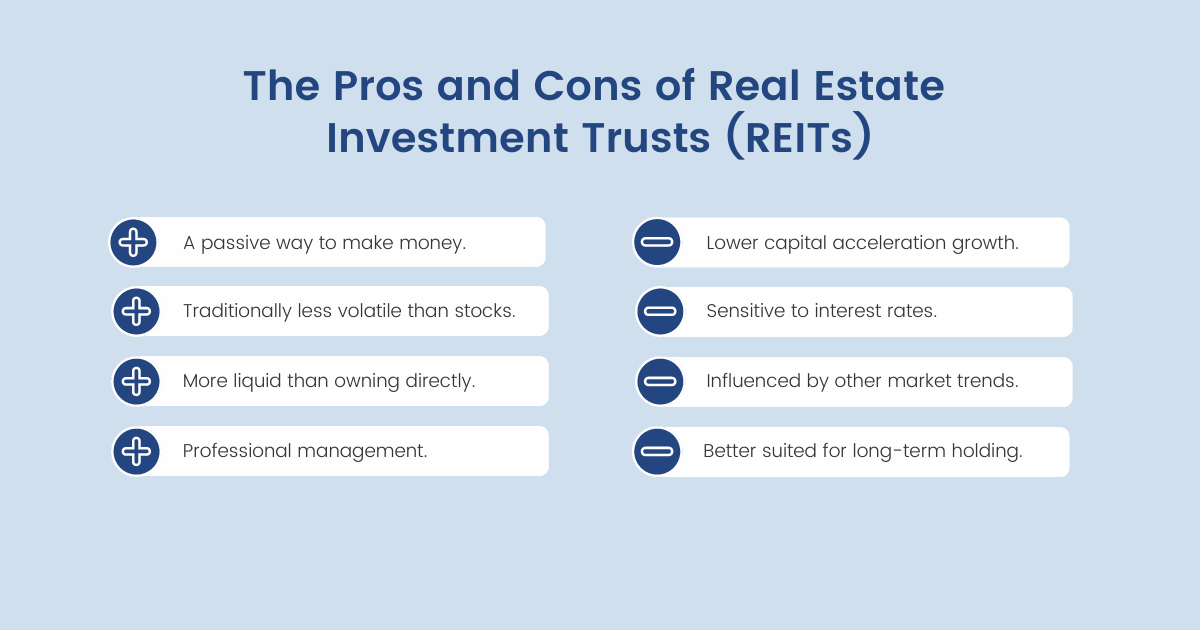 The Pros and Cons of Real Estate Investment Trusts (REITs)

A passive way to make money.

Traditionally less volatile than stocks.

More liquid than owning directly.

Professional management.

Lower capital acceleration growth.

Sensitive to interest rates.

Influenced by other market trends.

Better suited for long-term holding.